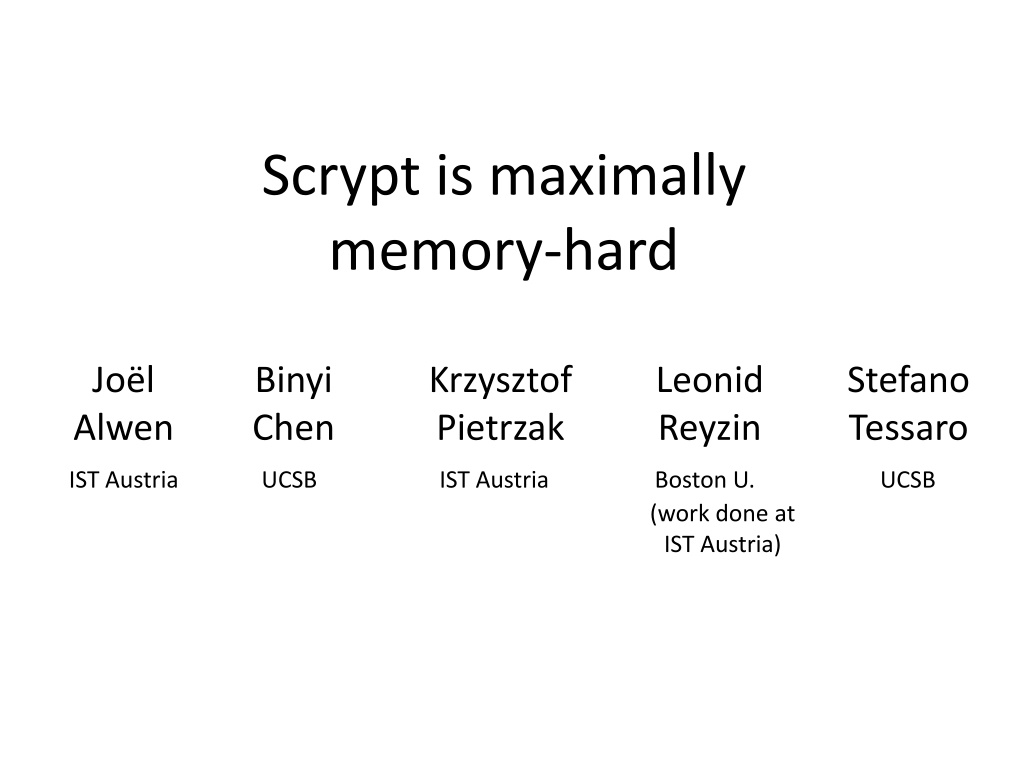 Scrypt is maximally memory-hard

Joël Alwen
IST Austria

Binyi Chen
UCSB

Krzysztof Pietrzak
IST Austria

Leonid Reyzin
Boston U.
(work done at IST Austria)

Stefano Tessaro
UCSB